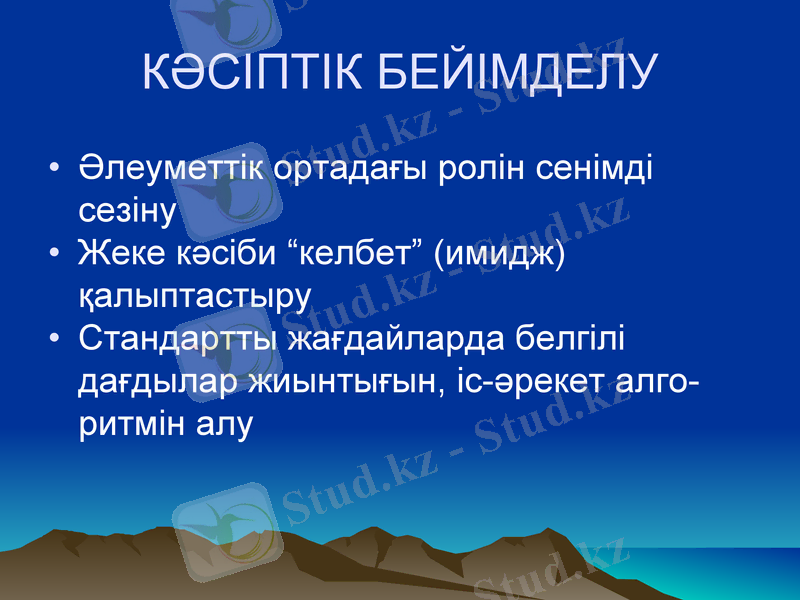 КӘСІПТІК БЕЙІМДЕЛУ

• Әлеуметтік ортадағы ролін сенімді сезіну
• Жеке кәсіби “келбет” (имидж) қалыптастыру
• Стандартты жағдайларда белгілі дағдылар жиынтығын, іс-әрекет алгоритмін алу

Stud.kz - Stud.kz
Stud.kz - Stud.kz
Stud.kz - Stud.kz
Stud.kz - Stud.kz
Stud.kz